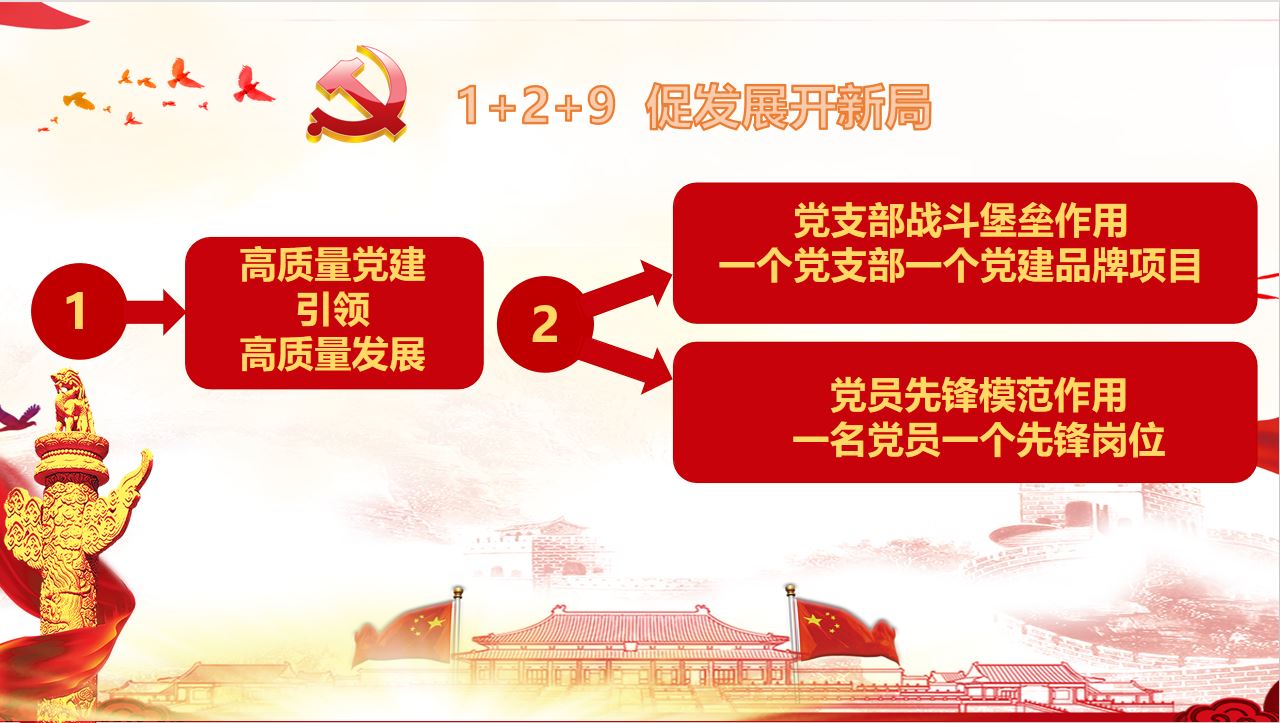 1+2+9 促发展开新局

1

高质量党建
引领
高质量发展

2

党支部战斗堡垒作用
一个党支部一个党建品牌项目

党员先锋模范作用
一名党员一个先锋岗位